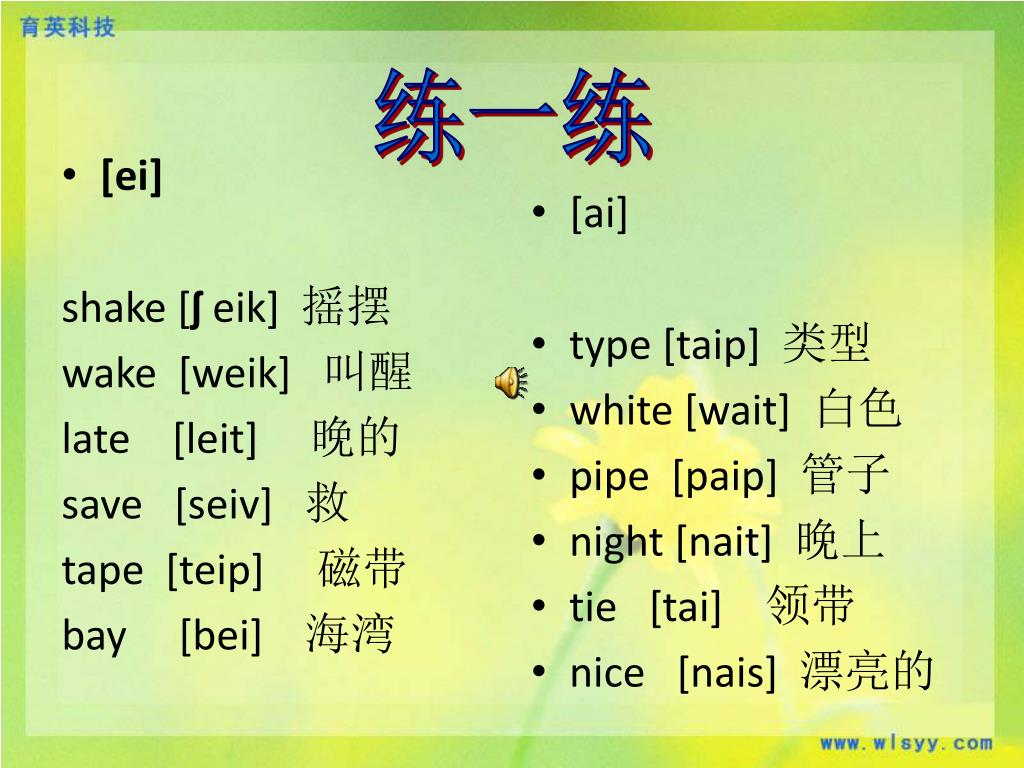 育英科技

练一练

• [ei]

shake [ʃ eik] 摇摆
wake [weik] 叫醒
late [leit] 晚的
save [seiv] 救
tape [teip] 磁带
bay [bei] 海湾

• [ai]

• type [taip] 类型
• white [wait] 白色
• pipe [paip] 管子
• night [nait] 晚上
• tie [tai] 领带
• nice [nais] 漂亮的

www.wlsyy.com